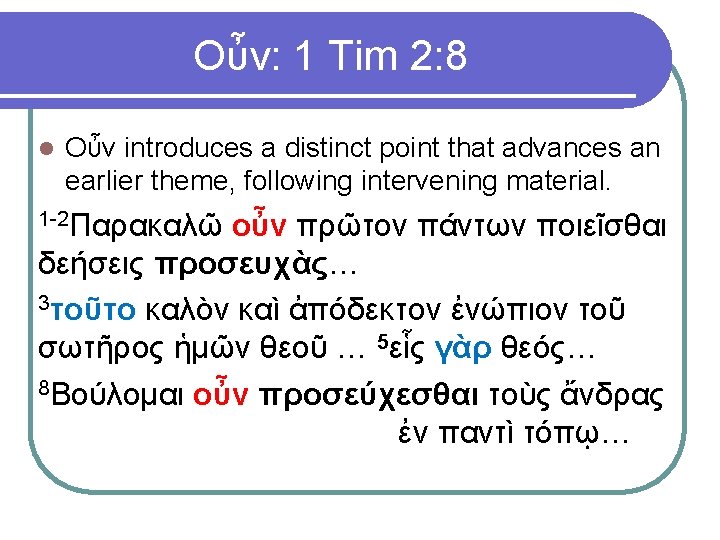 Οὖν: 1 Tim 2:8

Οὖν introduces a distinct point that advances an earlier theme, following intervening material.

$^{1-2}$Παρακαλῶ οὖν πρῶτον πάντων ποιεῖσθαι δεήσεις προσευχὰς…

$^{3}$τοῦτο καλὸν καὶ ἀπόδεκτον ἐνώπιον τοῦ σωτῆρος ἡμῶν θεοῦ … $^{5}$εἷς γὰρ θεός…

$^{8}$Βούλομαι οὖν προσεύχεσθαι τοὺς ἄνδρας ἐν παντὶ τόπῳ…